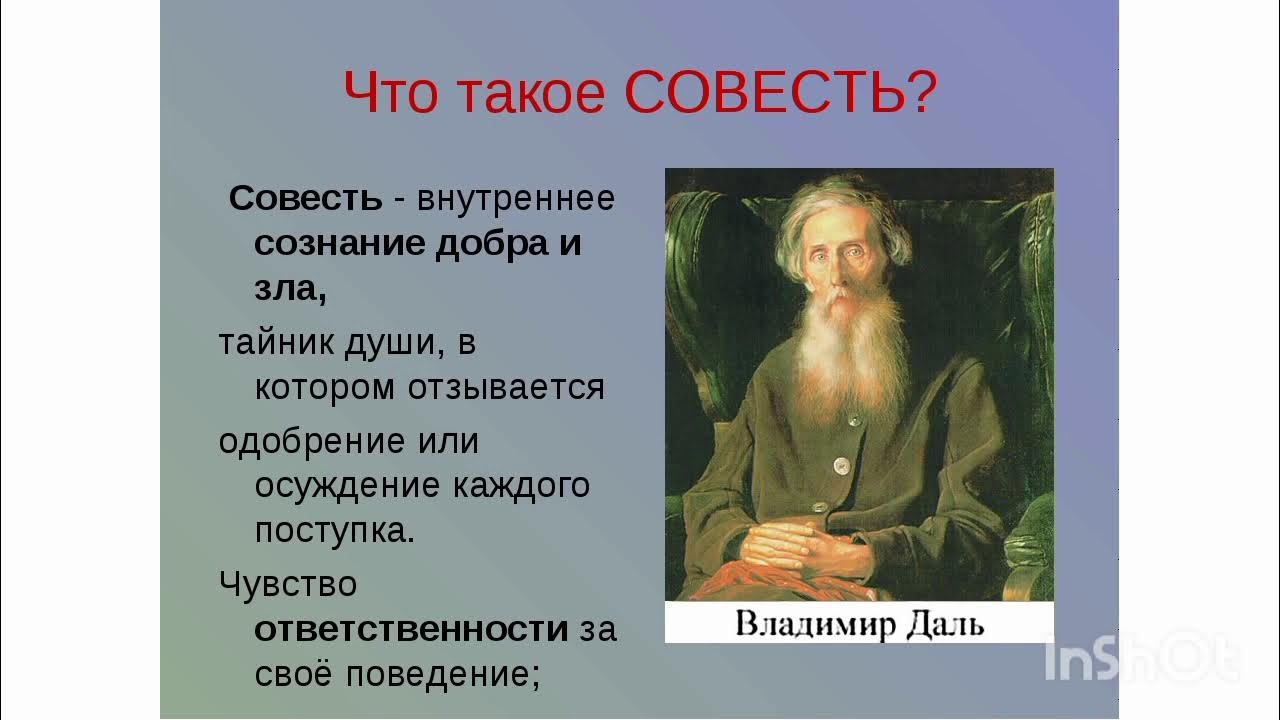 Что такое СОВЕСТЬ?

Совесть - внутреннее сознание добра и зла,

тайник души, в котором отзывается

одобрение или осуждение каждого поступка.

Чувство ответственности за своё поведение;

Владимир Даль

InShOt